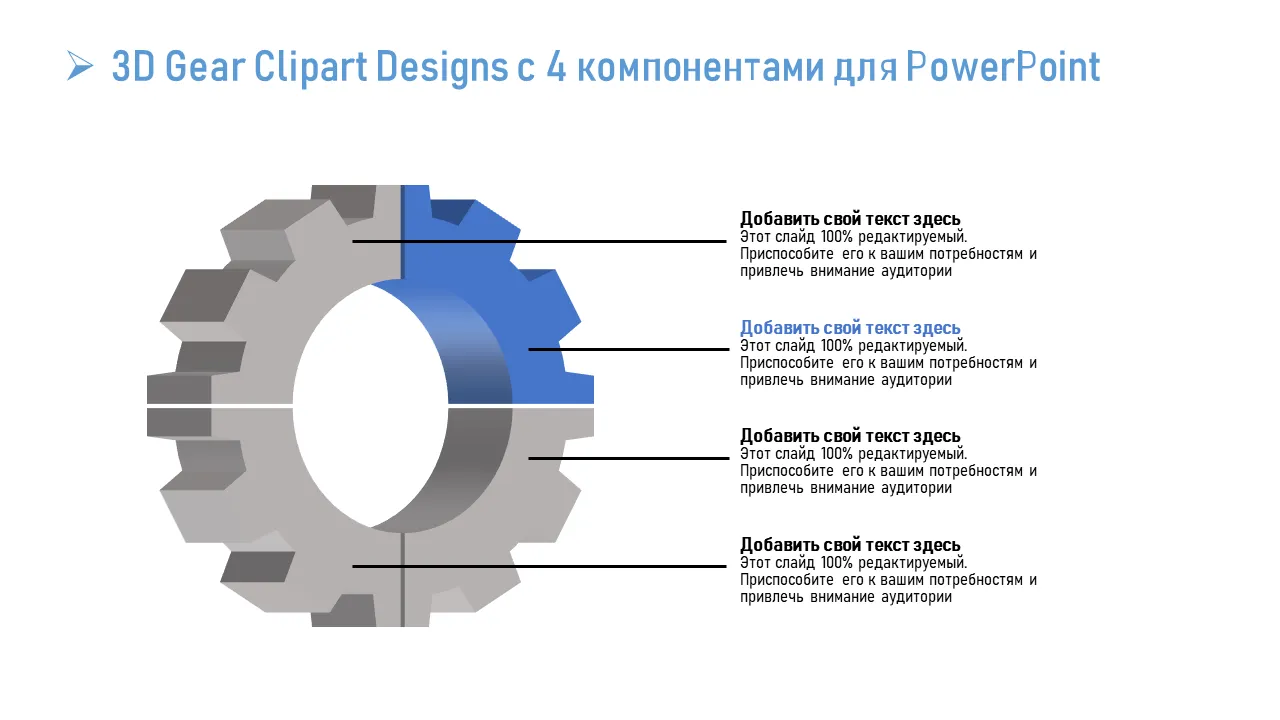 3D Gear Clipart Designs с 4 компонентами для PowerPoint

Добавить свой текст здесь
Этот слайд 100% редактируемый. Приспособите его к вашим потребностям и привлечь внимание аудитории

Добавить свой текст здесь
Этот слайд 100% редактируемый. Приспособите его к вашим потребностям и привлечь внимание аудитории

Добавить свой текст здесь
Этот слайд 100% редактируемый. Приспособите его к вашим потребностям и привлечь внимание аудитории

Добавить свой текст здесь
Этот слайд 100% редактируемый. Приспособите его к вашим потребностям и привлечь внимание аудитории